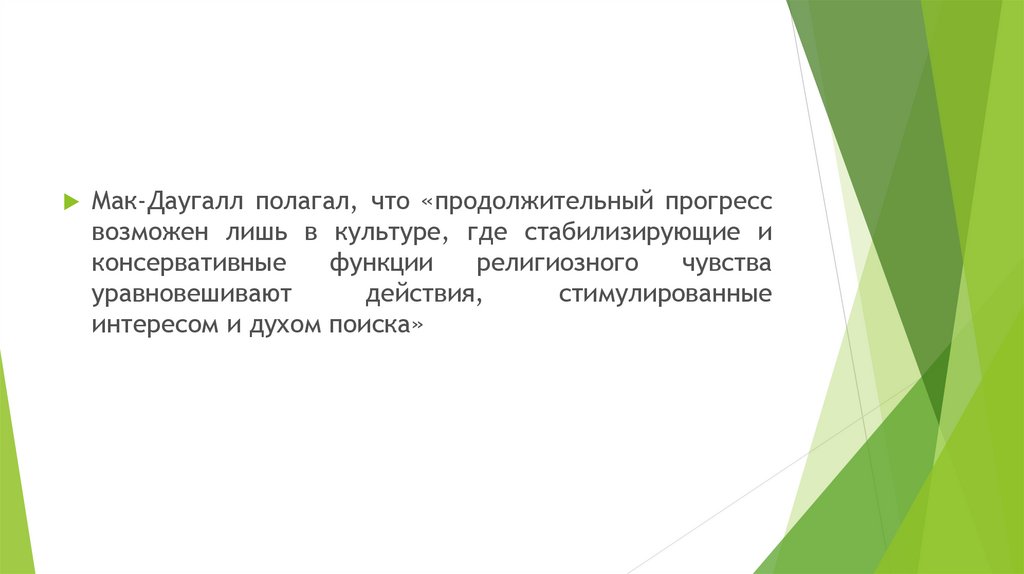 Мак-Даугалл полагал, что «продолжительный прогресс возможен лишь в культуре, где стабилизирующие и консервативные функции религиозного чувства уравновешивают действия, стимулированные интересом и духом поиска»